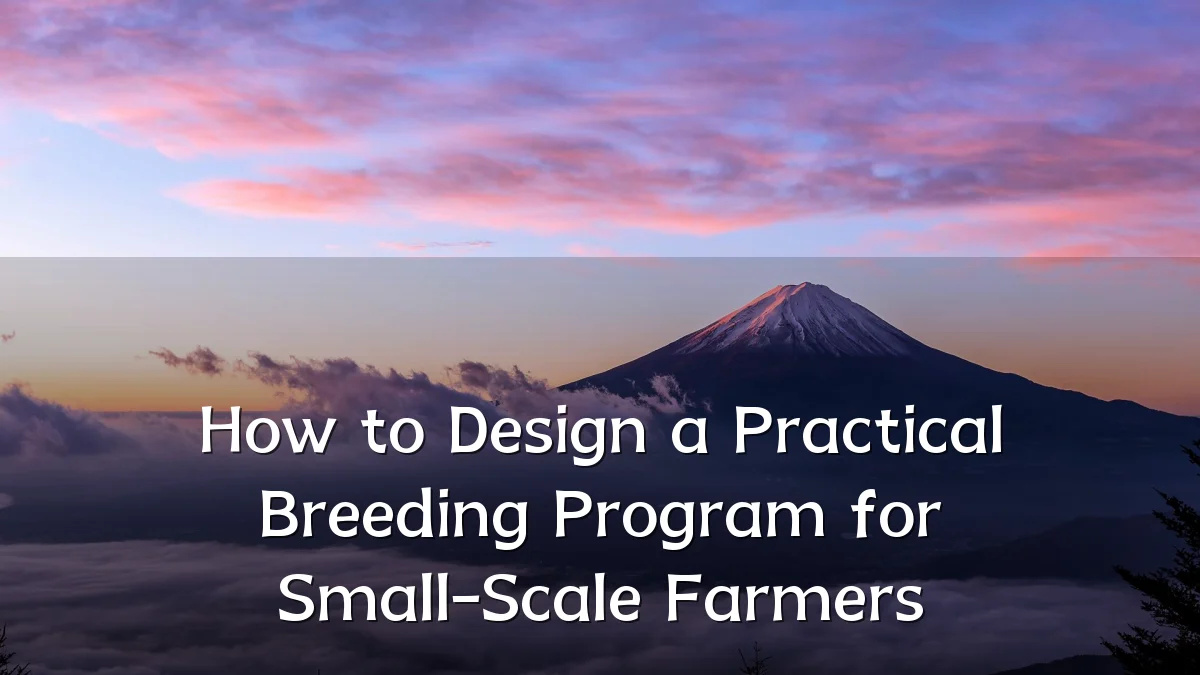 How to Design a Practical Breeding Program for Small-Scale Farmers